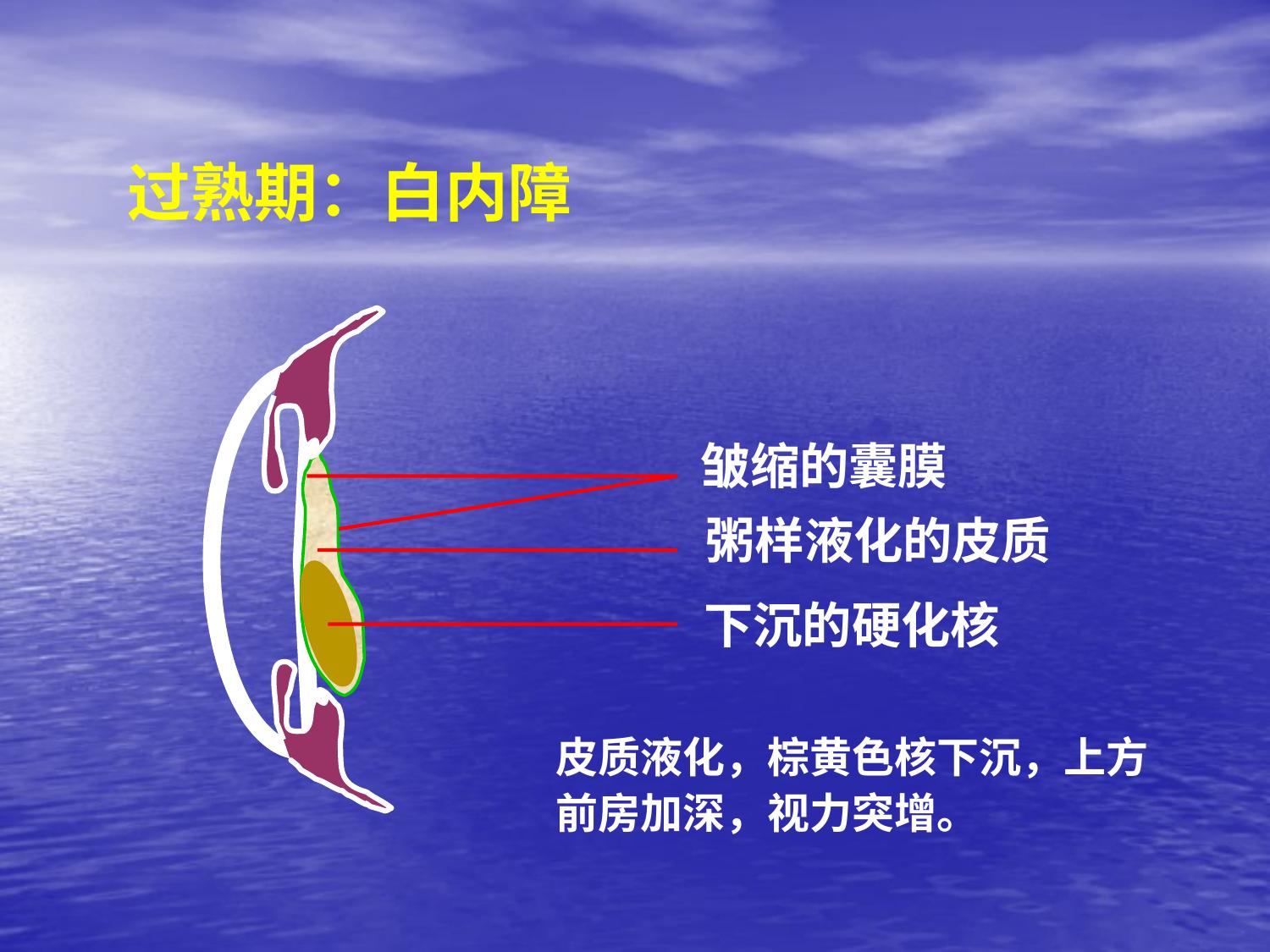 过熟期：白内障

皱缩的囊膜

粥样液化的皮质

下沉的硬化核

皮质液化，棕黄色核下沉，上方前房加深，视力突增。